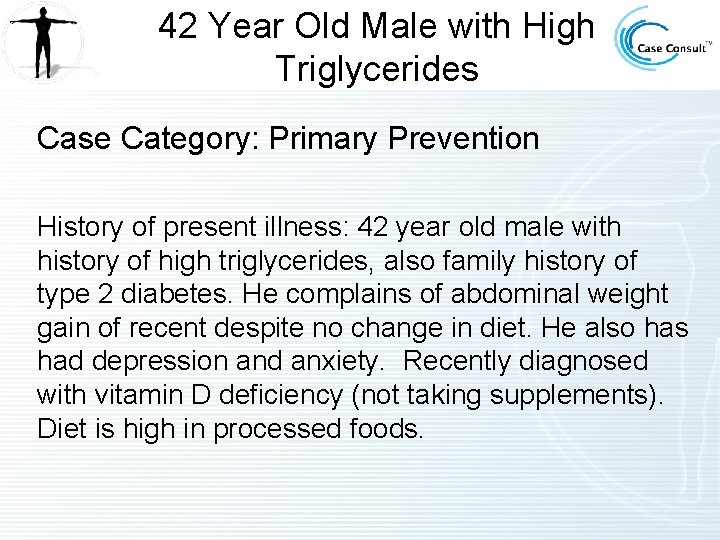 42 Year Old Male with High Triglycerides

Case Consult™

Case Category: Primary Prevention

History of present illness: 42 year old male with history of high triglycerides, also family history of type 2 diabetes. He complains of abdominal weight gain of recent despite no change in diet. He also has had depression and anxiety. Recently diagnosed with vitamin D deficiency (not taking supplements). Diet is high in processed foods.